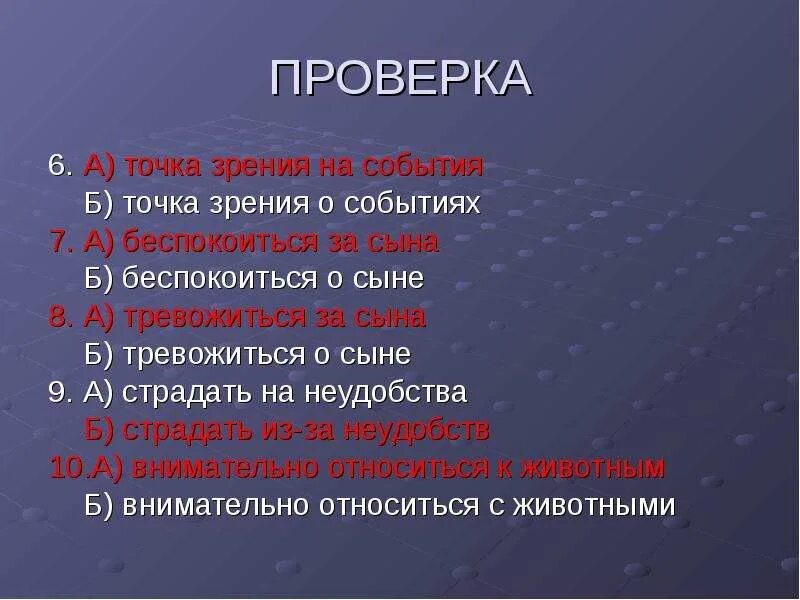 ПРОВЕРКА

6. А) точка зрения на события
Б) точка зрения о событиях
7. А) беспокоиться за сына
Б) беспокоиться о сыне
8. А) тревожиться за сына
Б) тревожиться о сыне
9. А) страдать на неудобства
Б) страдать из-за неудобств
10.А) внимательно относиться к животным
Б) внимательно относиться с животными